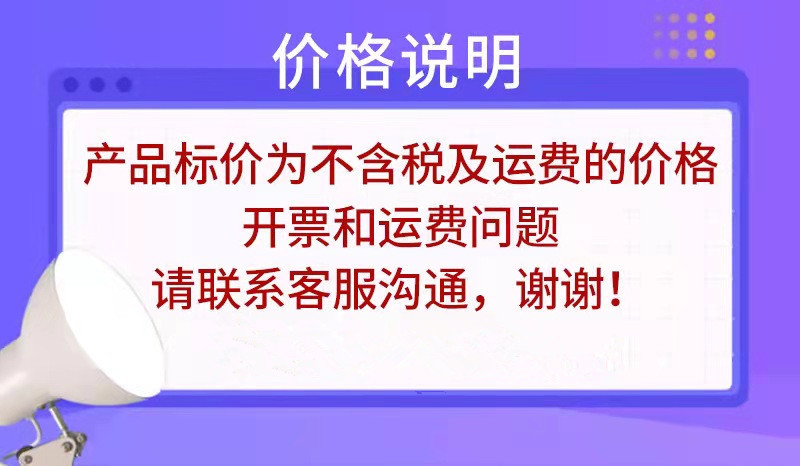 价格说明

产品标价为不含税及运费的价格
开票和运费问题
请联系客服沟通，谢谢！